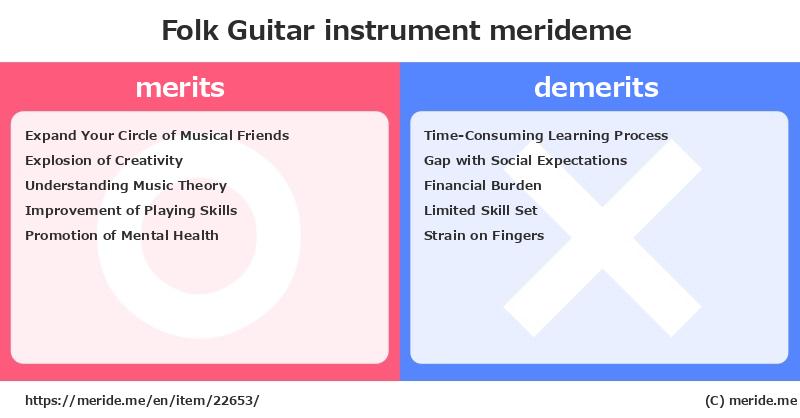 Folk Guitar instrument merideme

merits

Expand Your Circle of Musical Friends
Explosion of Creativity
Understanding Music Theory
Improvement of Playing Skills
Promotion of Mental Health

demerits

Time-Consuming Learning Process
Gap with Social Expectations
Financial Burden
Limited Skill Set
Strain on Fingers

https://meride.me/en/item/22653/

(C) meride.me